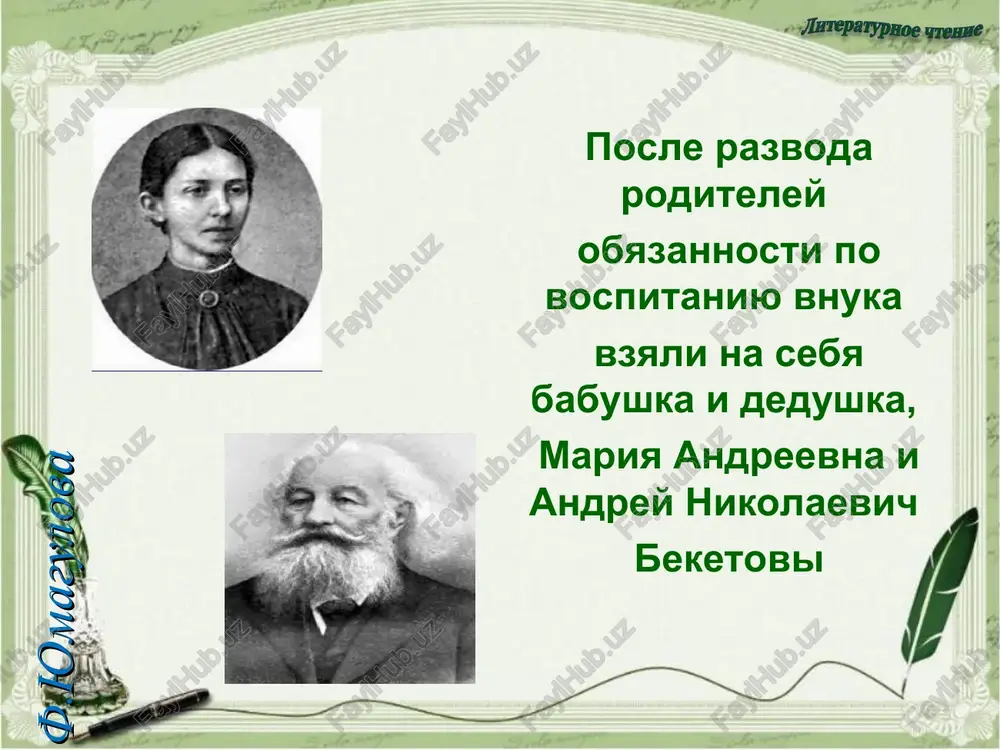 Литературное чтение

После развода родителей обязанности по воспитанию внука взяли на себя бабушка и дедушка, Мария Андреевна и Андрей Николаевич Бекетовы

Ф.Юмагулова

FaylHub.uz